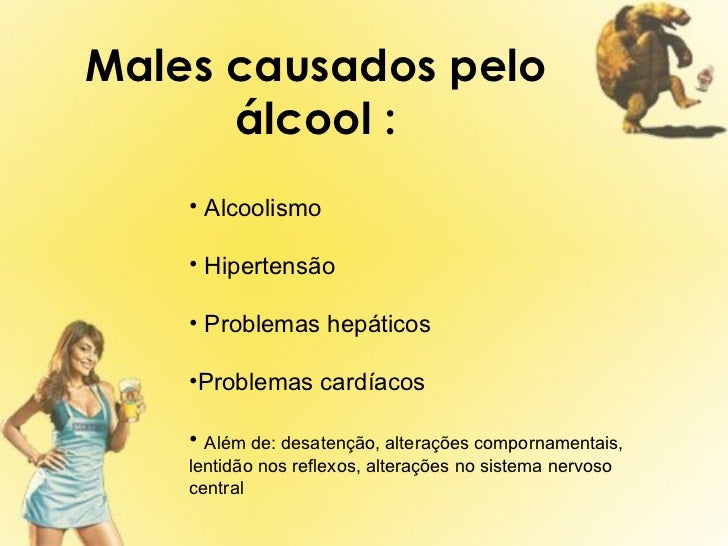 Males causados pelo álcool :

• Alcoolismo

• Hipertensão

• Problemas hepáticos

•Problemas cardíacos

• Além de: desatenção, alterações compornamentais, lentidão nos reflexos, alterações no sistema nervoso central